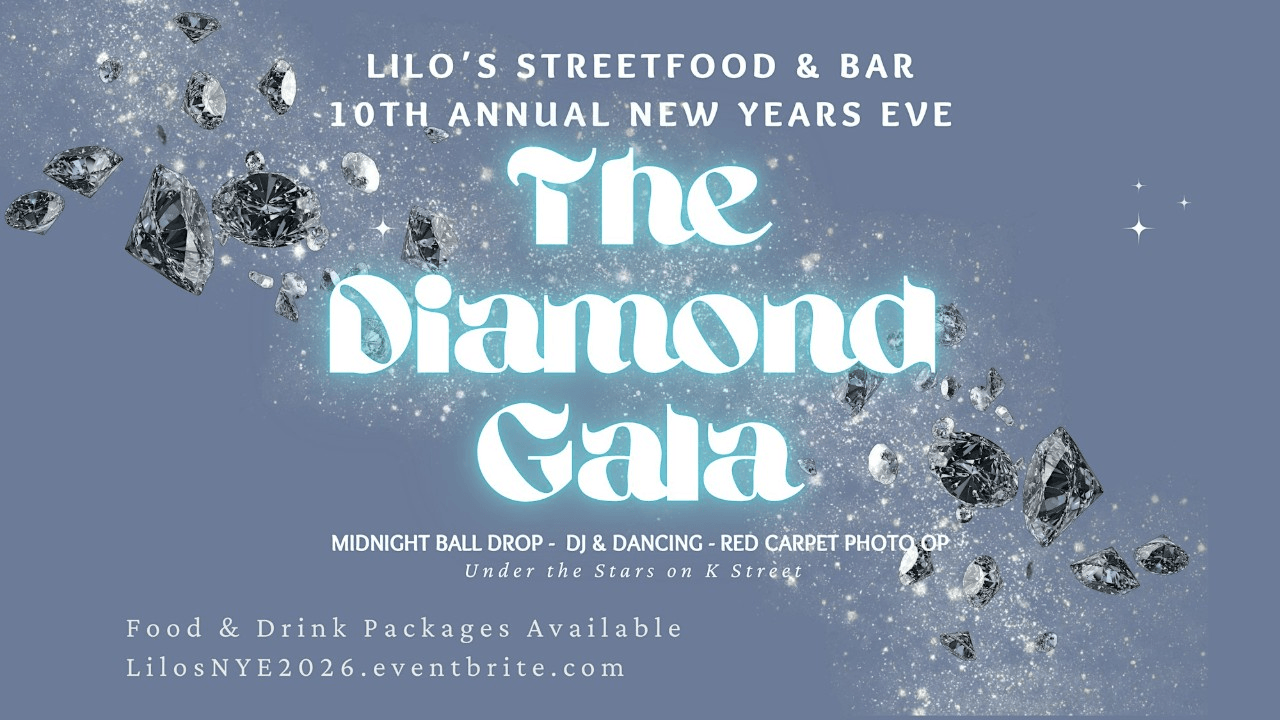 LILO'S STREETFOOD & BAR
10TH ANNUAL NEW YEARS EVE

The Diamond Gala

MIDNIGHT BALL DROP - DJ & DANCING - RED CARPET PHOTO OP
Under the Stars on K Street

Food & Drink Packages Available
LilosNYE2026.eventbrite.com